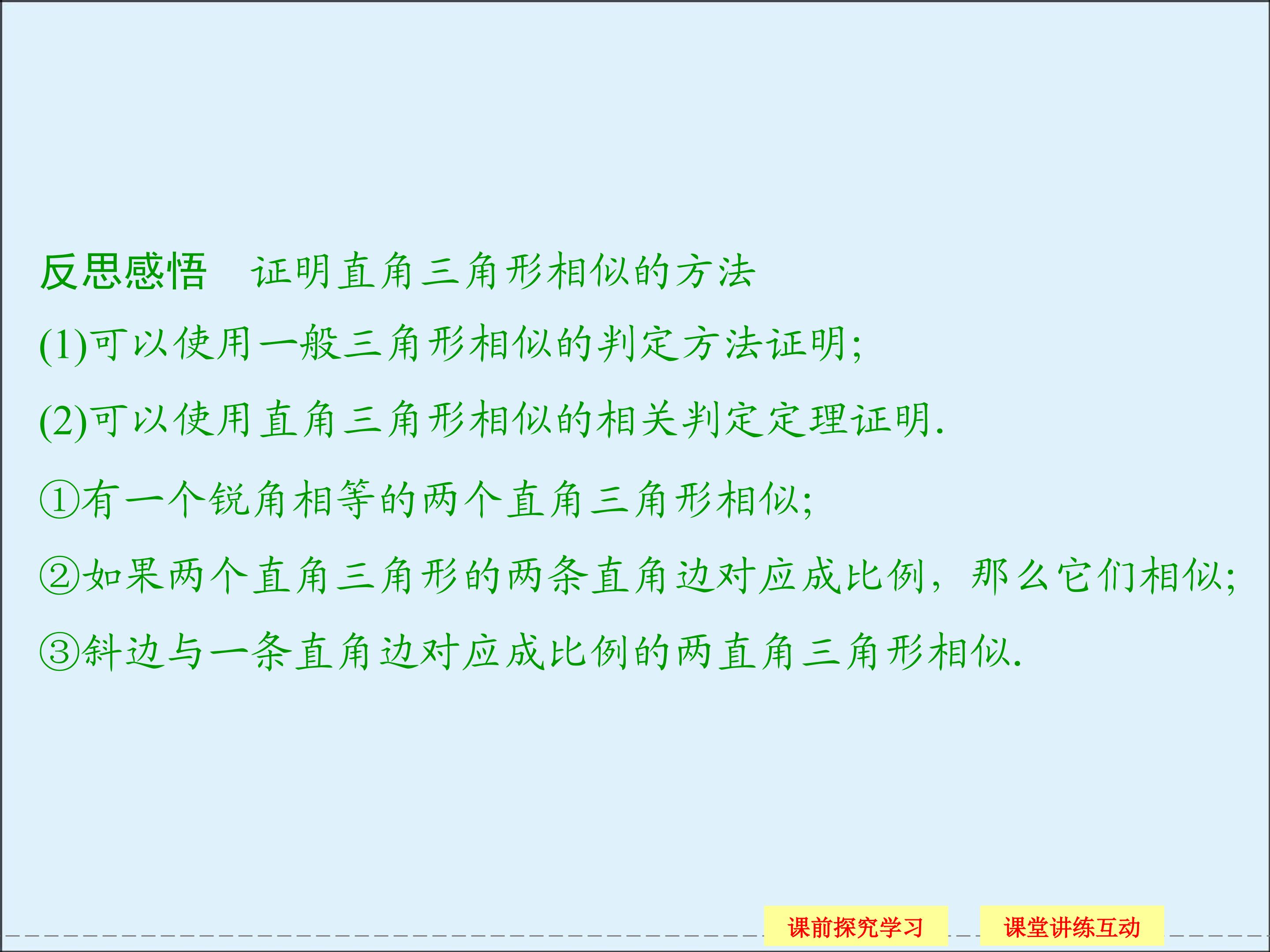 反思感悟 证明直角三角形相似的方法

(1)可以使用一般三角形相似的判定方法证明;

(2)可以使用直角三角形相似的相关判定定理证明.

①有一个锐角相等的两个直角三角形相似;

②如果两个直角三角形的两条直角边对应成比例，那么它们相似;

③斜边与一条直角边对应成比例的两直角三角形相似.

课前探究学习 课堂讲练互动